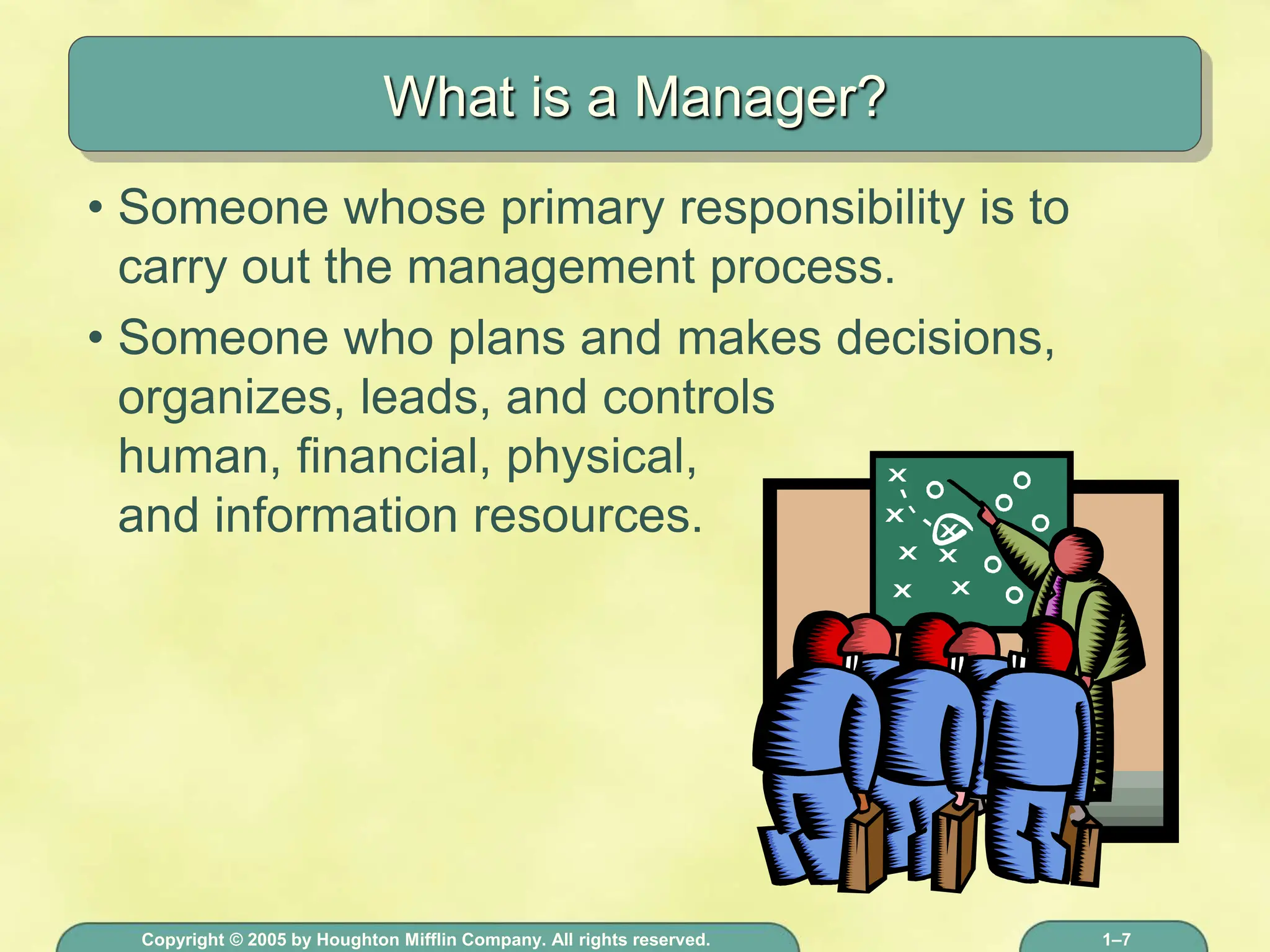 What is a Manager?

• Someone whose primary responsibility is to carry out the management process.

• Someone who plans and makes decisions, organizes, leads, and controls human, financial, physical, and information resources.

Copyright © 2005 by Houghton Mifflin Company. All rights reserved.

1–7